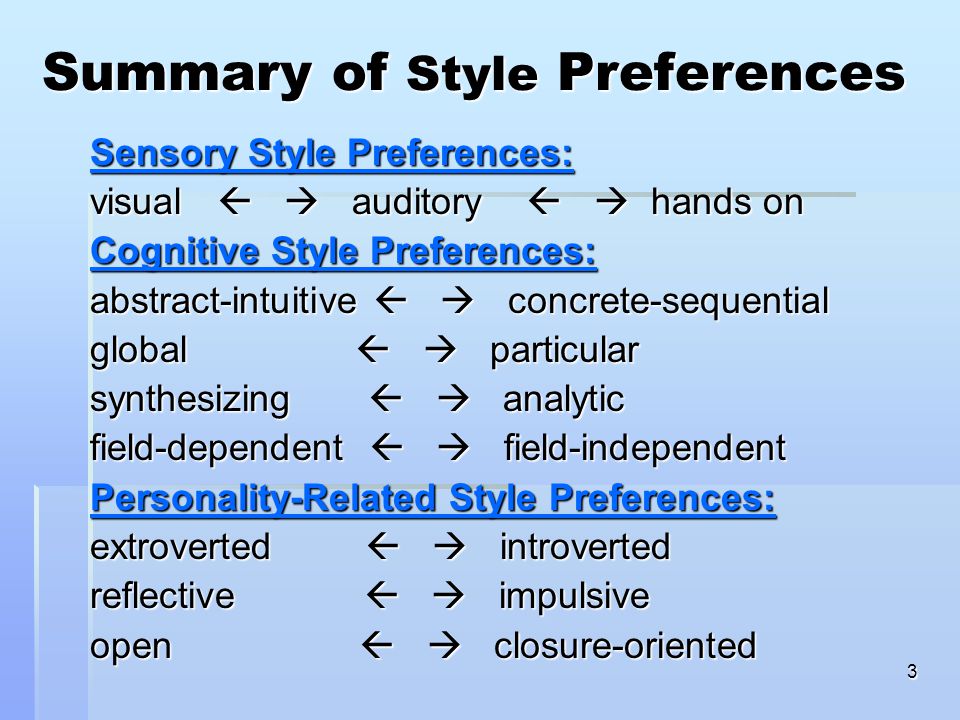 Summary of Style Preferences

Sensory Style Preferences:

visual ← → auditory ← → hands on

Cognitive Style Preferences:

abstract-intuitive ← → concrete-sequential

global ← → particular

synthesizing ← → analytic

field-dependent ← → field-independent

Personality-Related Style Preferences:

extroverted ← → introverted

reflective ← → impulsive

open ← → closure-oriented

3